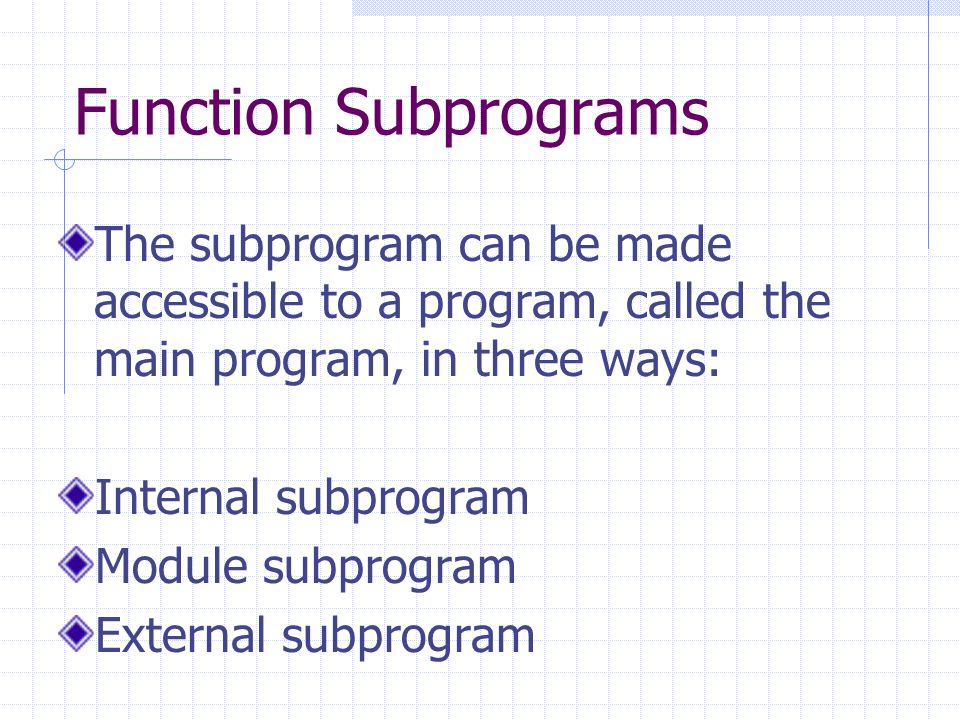 Function Subprograms

The subprogram can be made accessible to a program, called the main program, in three ways:

Internal subprogram
Module subprogram
External subprogram